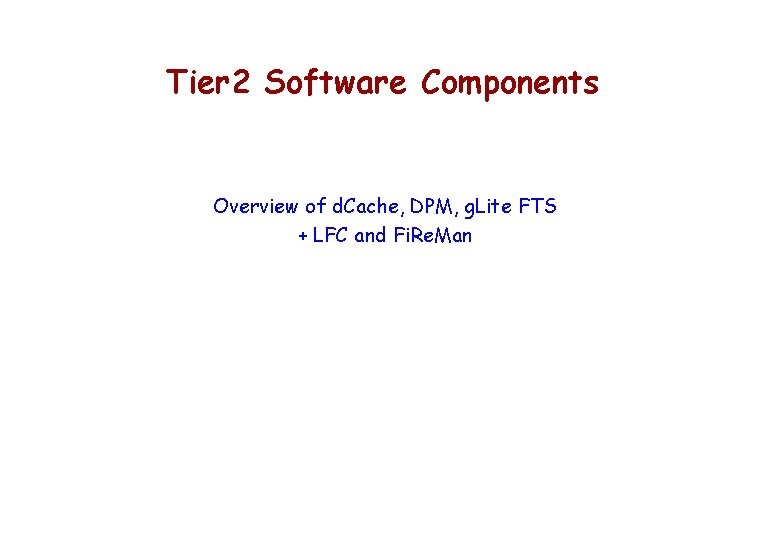 Tier2 Software Components

Overview of dCache, DPM, gLite FTS
+ LFC and FiReMan